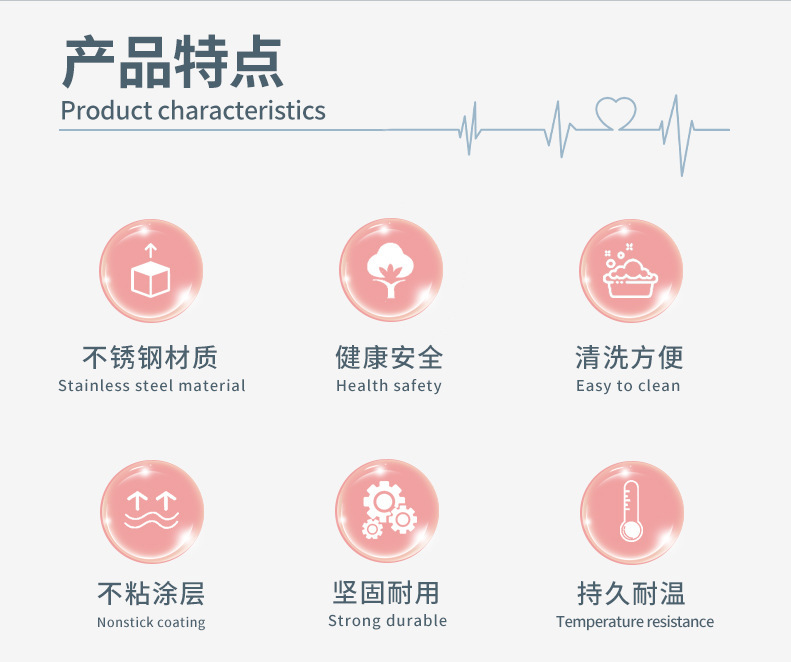 产品特点
Product characteristics

不锈钢材质
Stainless steel material

健康安全
Health safety

清洗方便
Easy to clean

不粘涂层
Nonstick coating

坚固耐用
Strong durable

持久耐温
Temperature resistance